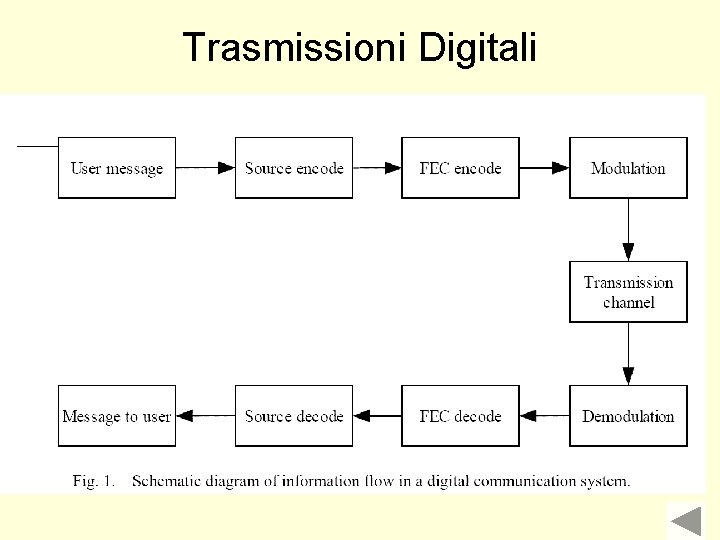 Trasmissioni Digitali

User message

Source encode

FEC encode

Modulation

Transmission channel

Demodulation

FEC decode

Source decode

Message to user

Fig. 1. Schematic diagram of information flow in a digital communication system.